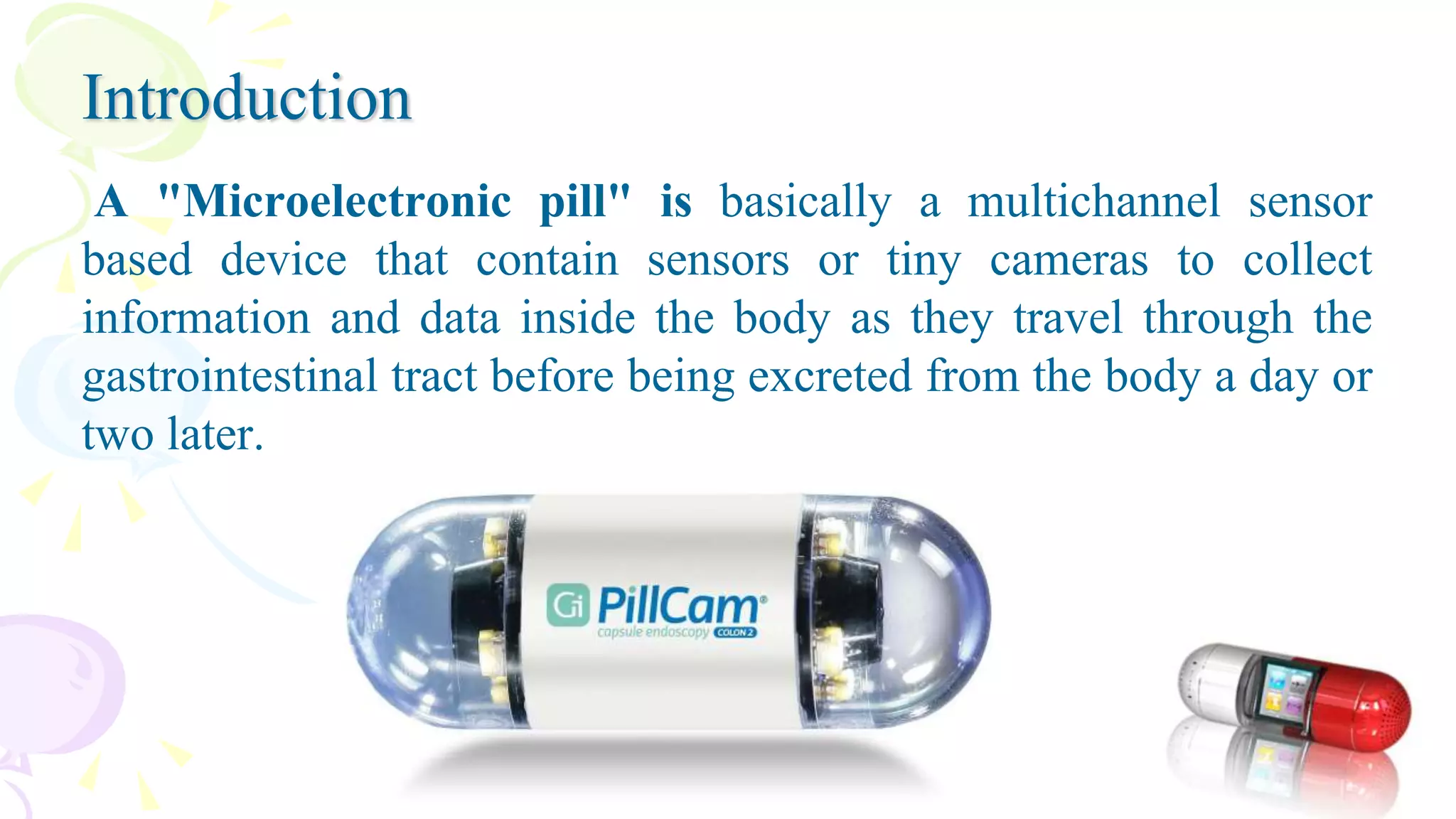 Introduction

A "Microelectronic pill" is basically a multichannel sensor based device that contain sensors or tiny cameras to collect information and data inside the body as they travel through the gastrointestinal tract before being excreted from the body a day or two later.

Gi PillCam®
capsule endoscopy COLON 2